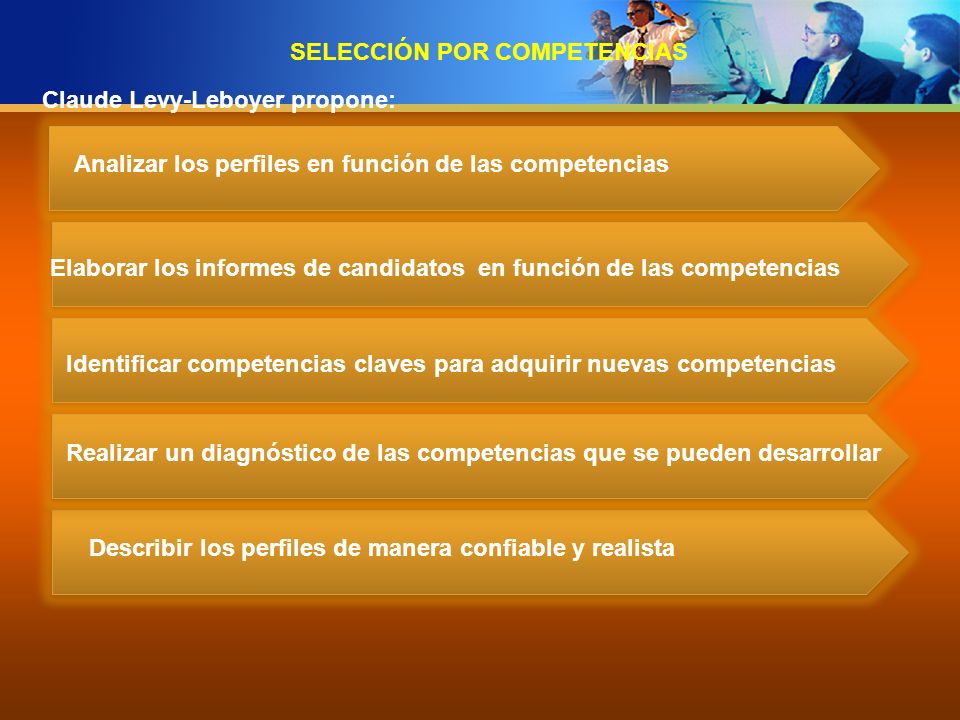 SELECCIÓN POR COMPETENCIAS

Claude Levy-Leboyer propone:

Analizar los perfiles en función de las competencias

Elaborar los informes de candidatos en función de las competencias

Identificar competencias claves para adquirir nuevas competencias

Realizar un diagnóstico de las competencias que se pueden desarrollar

Describir los perfiles de manera confiable y realista